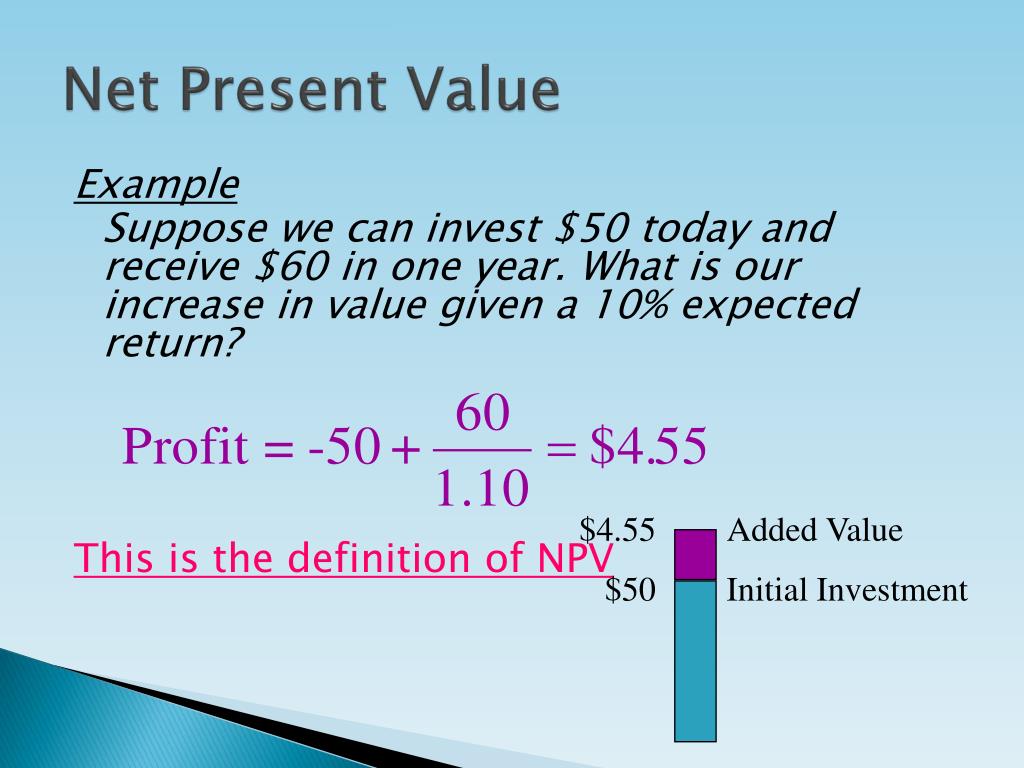 Net Present Value

Example

Suppose we can invest \$50 today and receive \$60 in one year. What is our increase in value given a 10% expected return?

$\text{Profit} = -50 + \frac{60}{1.10} = \$4.55$

This is the definition of NPV

\$4.55 Added Value

\$50 Initial Investment